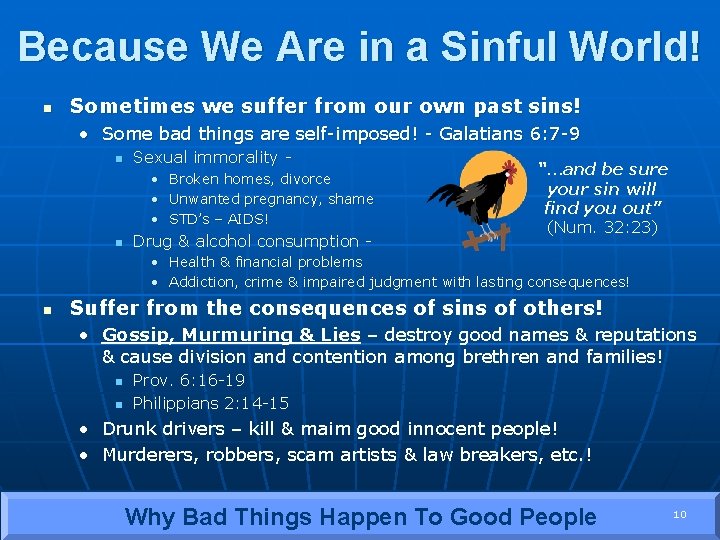 Because We Are in a Sinful World!

- Sometimes we suffer from our own past sins!
  - Some bad things are self-imposed! - Galatians 6:7-9
    - Sexual immorality -
      - Broken homes, divorce
      - Unwanted pregnancy, shame
      - STD's – AIDS!
    - Drug & alcohol consumption -
      - Health & financial problems
      - Addiction, crime & impaired judgment with lasting consequences!

"...and be sure your sin will find you out" (Num. 32:23)

- Suffer from the consequences of sins of others!
  - Gossip, Murmuring & Lies – destroy good names & reputations & cause division and contention among brethren and families!
    - Prov. 6:16-19
    - Philippians 2:14-15
  - Drunk drivers – kill & maim good innocent people!
  - Murderers, robbers, scam artists & law breakers, etc.!

Why Bad Things Happen To Good People

10